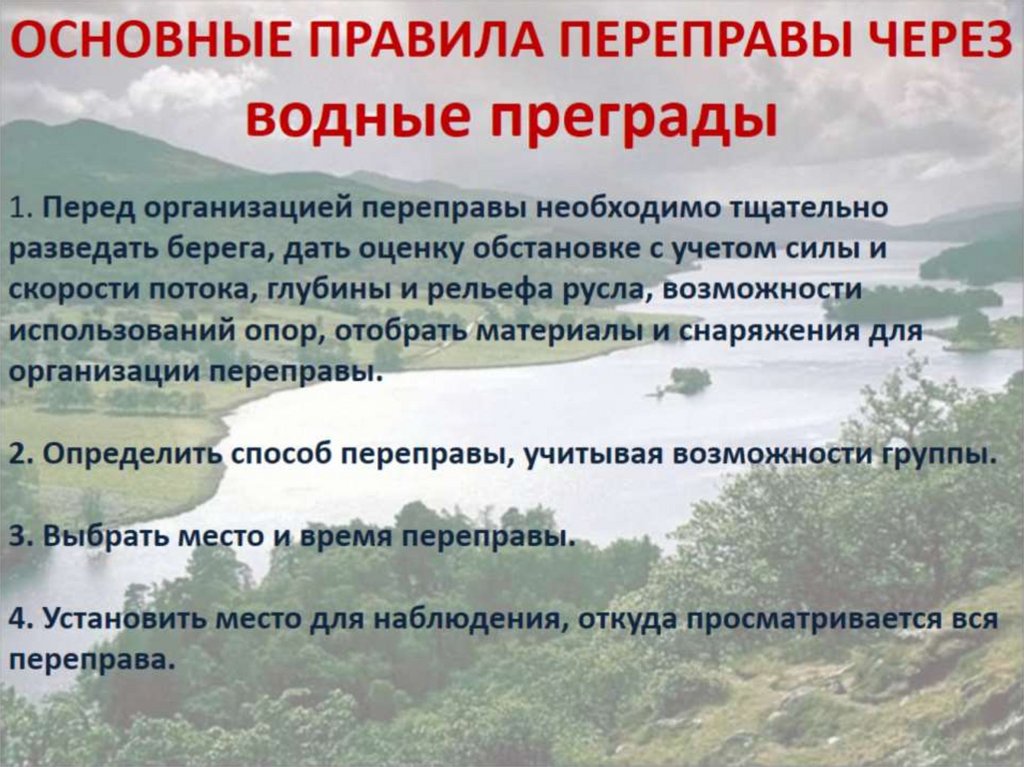 ОСНОВНЫЕ ПРАВИЛА ПЕРЕПРАВЫ ЧЕРЕЗ водные преграды

1. Перед организацией переправы необходимо тщательно разведать берега, дать оценку обстановке с учетом силы и скорости потока, глубины и рельефа русла, возможности использований опор, отобрать материалы и снаряжения для организации переправы.

2. Определить способ переправы, учитывая возможности группы.

3. Выбрать место и время переправы.

4. Установить место для наблюдения, откуда просматривается вся переправа.